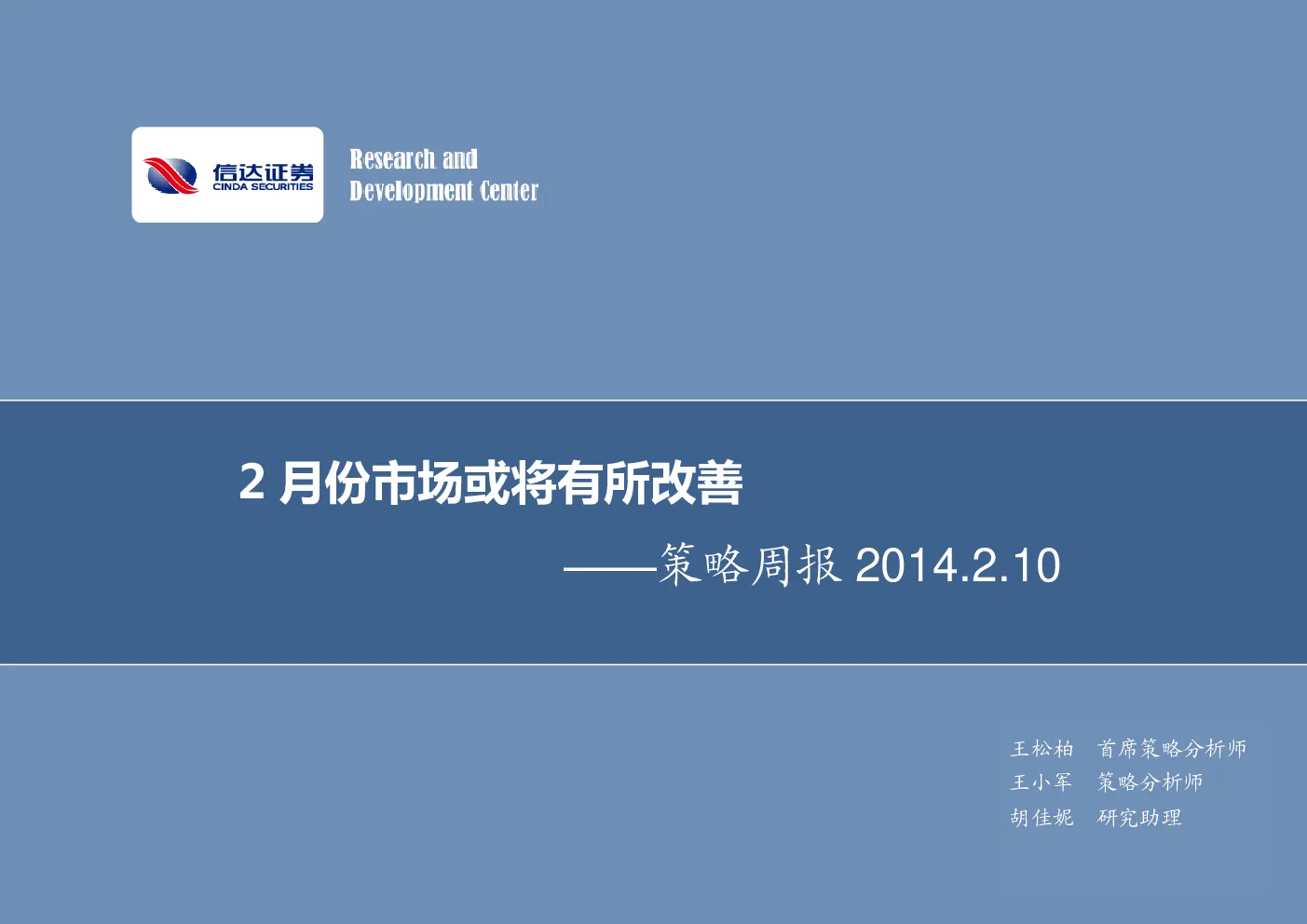 信达证券
CINDA SECURITIES

Research and
Development Center

2 月份市场或将有所改善

——策略周报 2014.2.10

王松柏 首席策略分析师
王小军 策略分析师
胡佳妮 研究助理